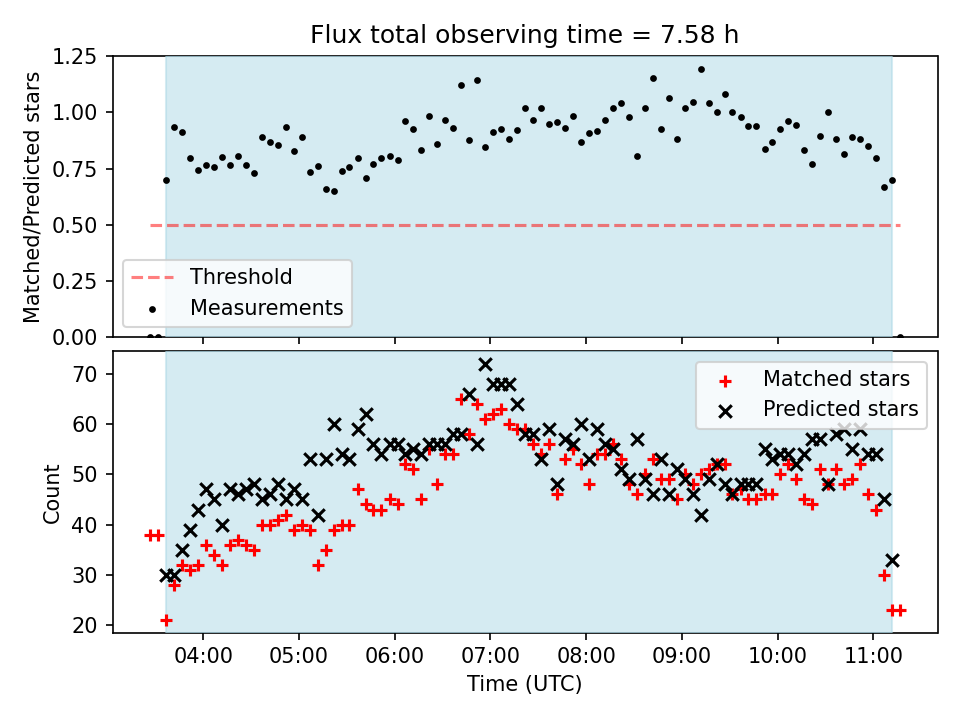 Flux total observing time = 7.58 h

Matched/Predicted stars

1.25
1.00
0.75
0.50
0.25
0.00

Threshold
Measurements

Count

70
60
50
40
30
20

Matched stars
Predicted stars

04:00
05:00
06:00
07:00
08:00
09:00
10:00
11:00

Time (UTC)